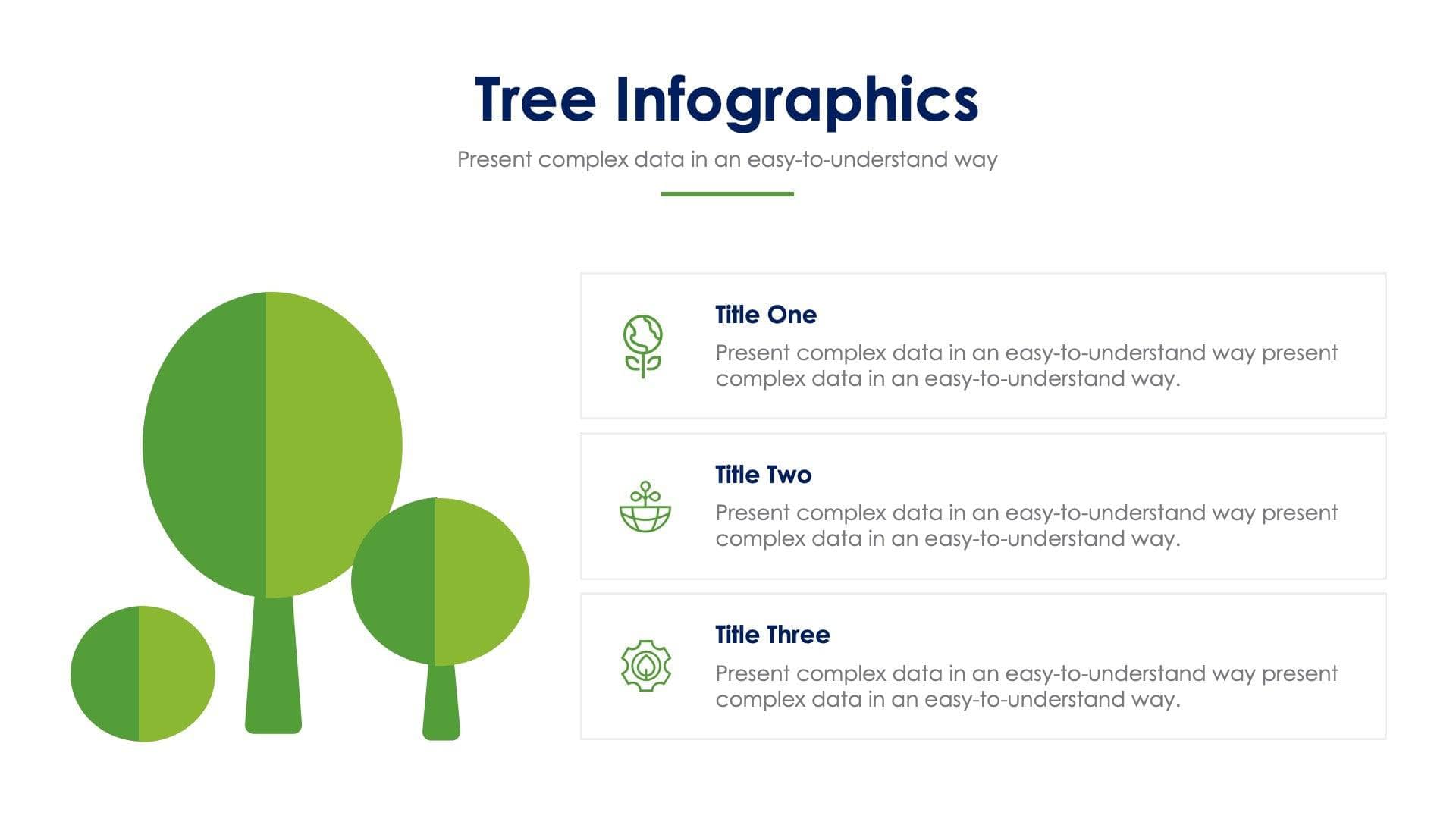 Tree Infographics

Present complex data in an easy-to-understand way

Title One

Present complex data in an easy-to-understand way present complex data in an easy-to-understand way.

Title Two

Present complex data in an easy-to-understand way present complex data in an easy-to-understand way.

Title Three

Present complex data in an easy-to-understand way present complex data in an easy-to-understand way.